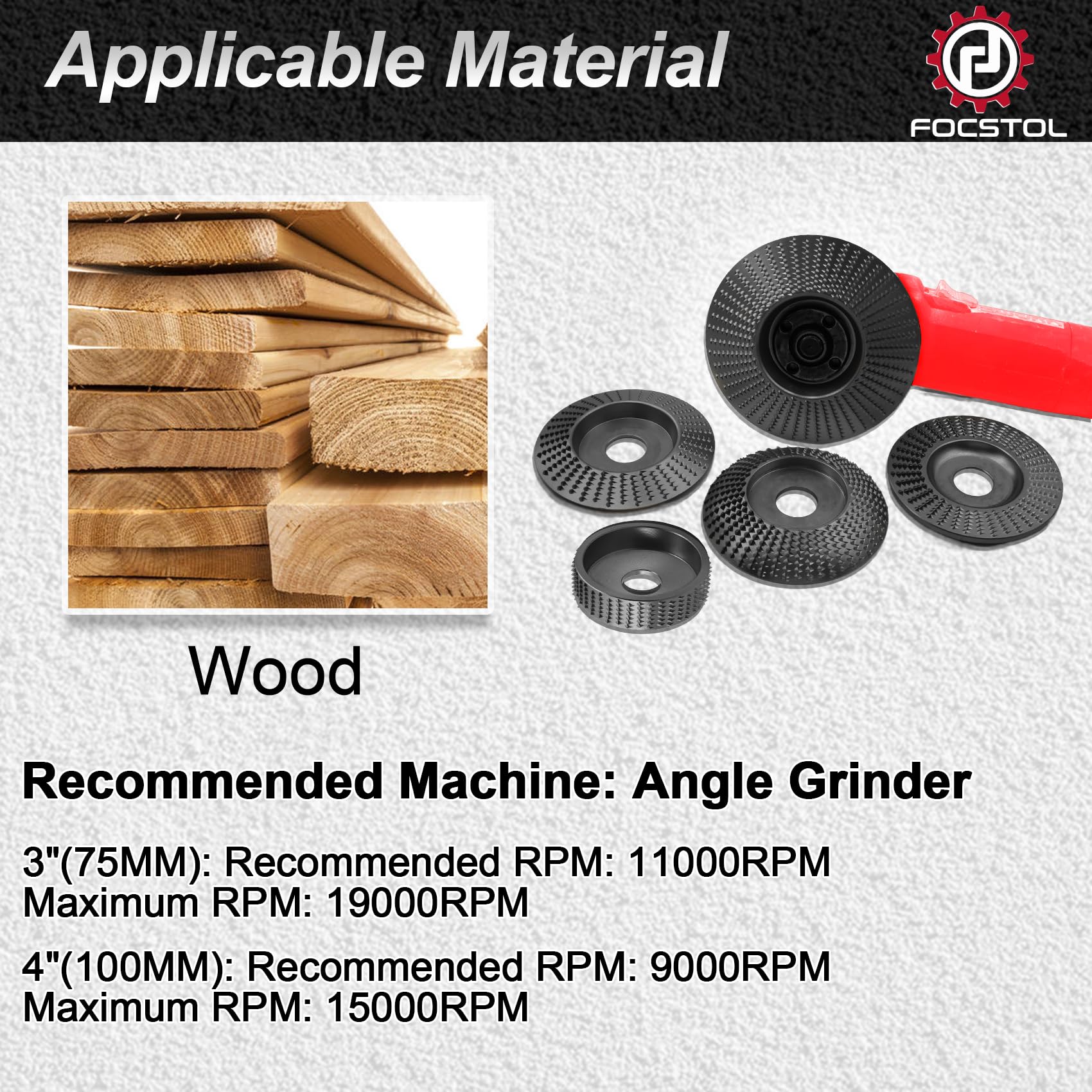 Applicable Material

FOCSTOL

Wood

Recommended Machine: Angle Grinder

3"(75MM): Recommended RPM: 11000RPM
Maximum RPM: 19000RPM

4"(100MM): Recommended RPM: 9000RPM
Maximum RPM: 15000RPM